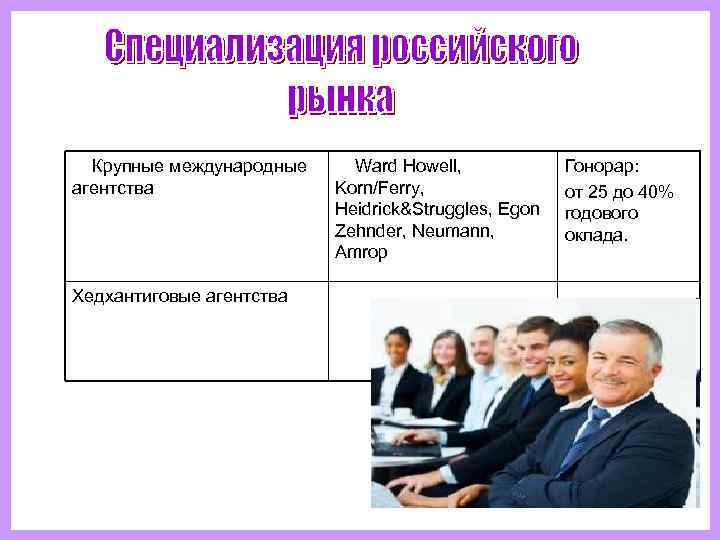 Специализация российского рынка

| Крупные международные агентства | Ward Howell, Korn/Ferry, Heidrick&Struggles, Egon Zehnder, Neumann, Amrop | Гонорар: от 25 до 40% годового оклада. |
|---|---|---|
| Хедхантиговые агентства | | |